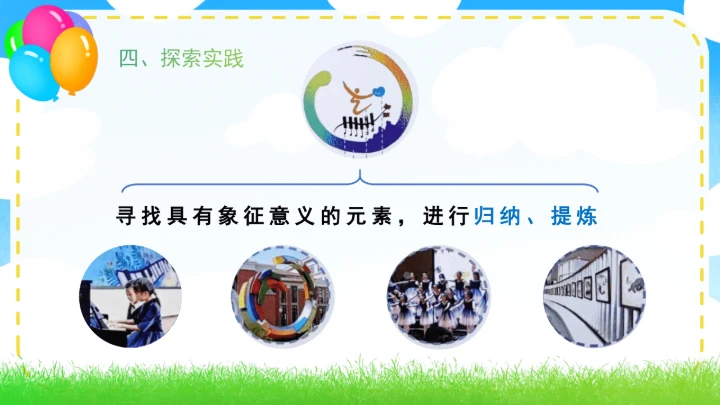 四、探索实践

寻找具有象征意义的元素，进行归纳、提炼